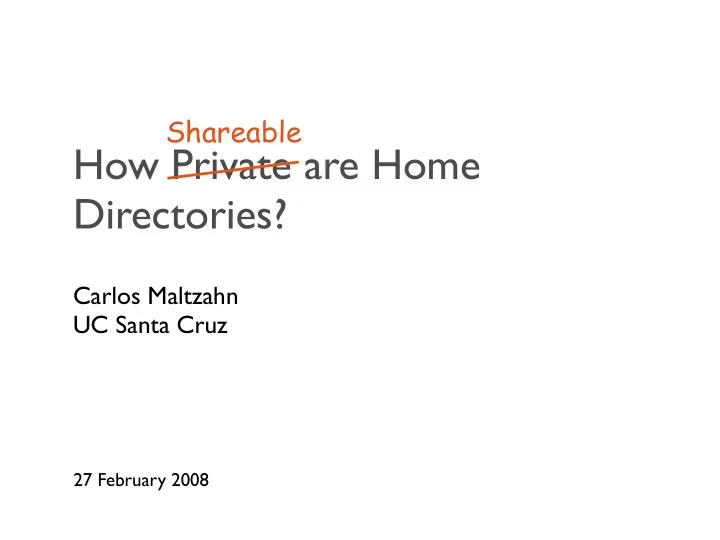 Shareable
How Private are Home Directories?

Carlos Maltzahn
UC Santa Cruz

27 February 2008